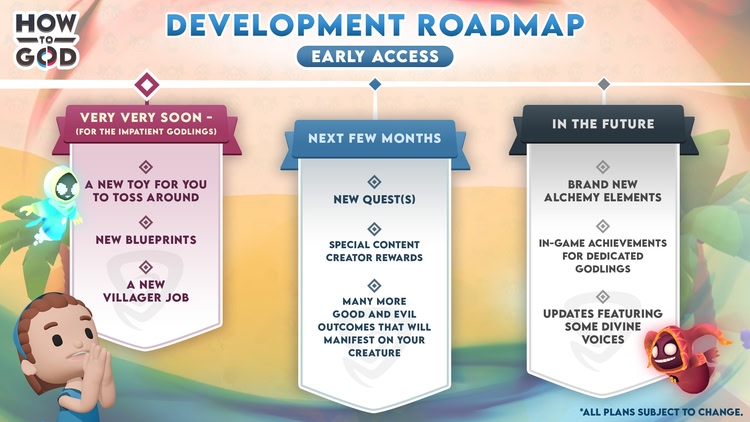 HOW TO GOD

DEVELOPMENT ROADMAP

EARLY ACCESS

VERY VERY SOON -
(FOR THE IMPATIENT GODLINGS)

A NEW TOY FOR YOU TO TOSS AROUND

NEW BLUEPRINTS

A NEW VILLAGER JOB

NEXT FEW MONTHS

NEW QUEST(S)

SPECIAL CONTENT CREATOR REWARDS

MANY MORE GOOD AND EVIL OUTCOMES THAT WILL MANIFEST ON YOUR CREATURE

IN THE FUTURE

BRAND NEW ALCHEMY ELEMENTS

IN-GAME ACHIEVEMENTS FOR DEDICATED GODLINGS

UPDATES FEATURING SOME DIVINE VOICES

*ALL PLANS SUBJECT TO CHANGE.